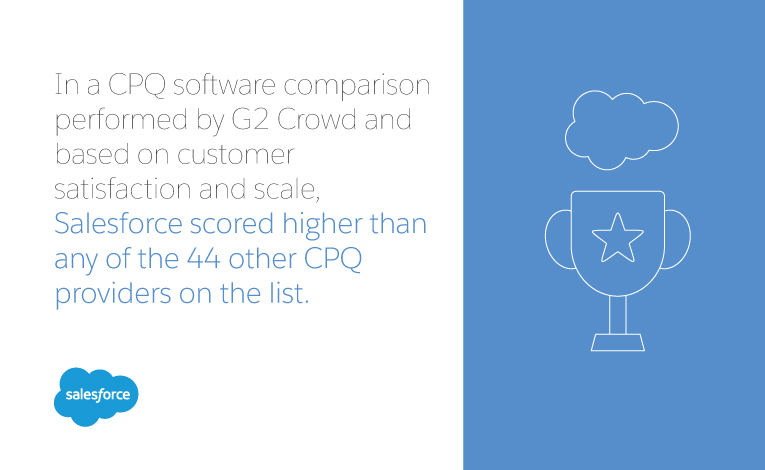 In a CPQ software comparison performed by G2 Crowd and based on customer satisfaction and scale, Salesforce scored higher than any of the 44 other CPQ providers on the list.

salesforce